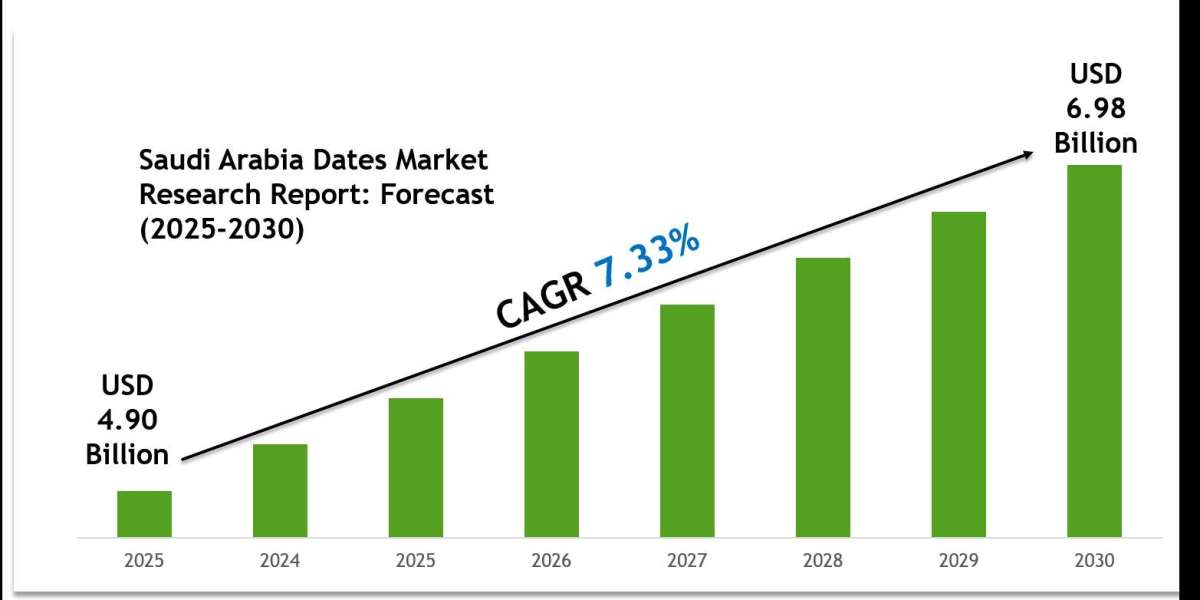 Saudi Arabia Dates Market Research Report: Forecast (2025-2030)

USD 6.98 Billion

CAGR 7.33%

USD 4.90 Billion

2025
2024
2025
2026
2027
2028
2029
2030